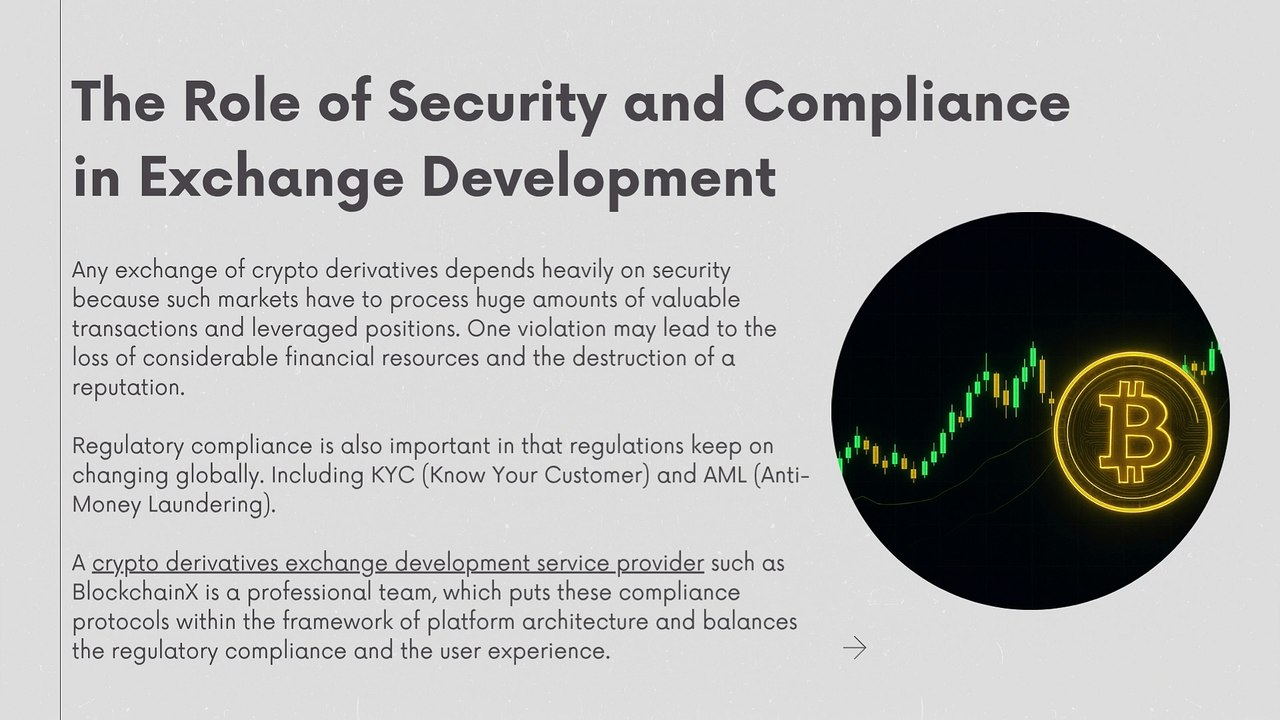 The Role of Security and Compliance in Exchange Development

Any exchange of crypto derivatives depends heavily on security because such markets have to process huge amounts of valuable transactions and leveraged positions. One violation may lead to the loss of considerable financial resources and the destruction of a reputation.

Regulatory compliance is also important in that regulations keep on changing globally. Including KYC (Know Your Customer) and AML (Anti-Money Laundering).

A crypto derivatives exchange development service provider such as BlockchainX is a professional team, which puts these compliance protocols within the framework of platform architecture and balances the regulatory compliance and the user experience.